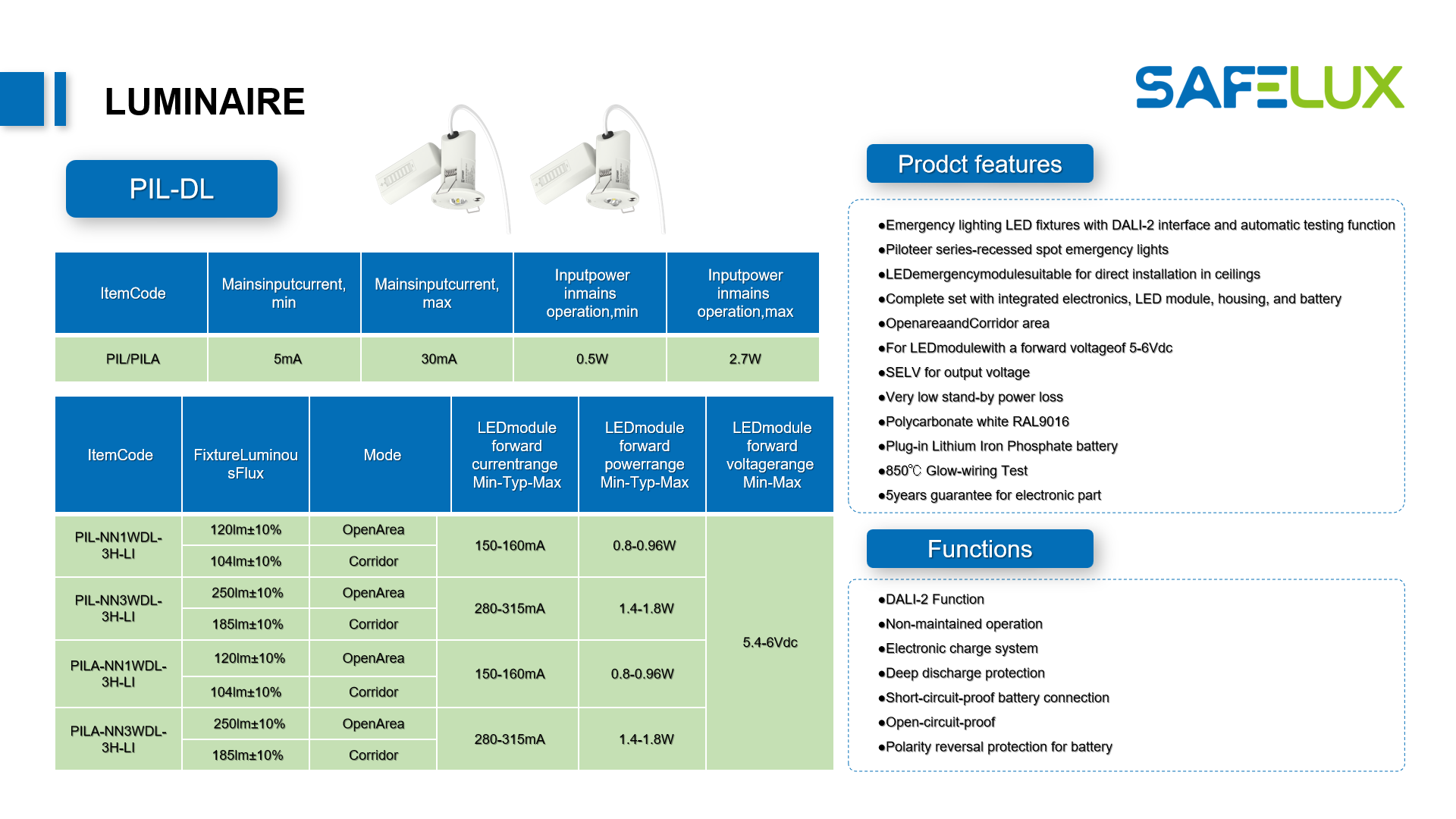 LUMINAIRE

SAFELUX

PIL-DL

| ItemCode | Mainsinputcurrent, min | Mainsinputcurrent, max | Inputpower inmains operation,min | Inputpower inmains operation,max |
|---|---|---|---|---|
| PIL/PILA | 5mA | 30mA | 0.5W | 2.7W |

| ItemCode | FixtureLuminousFlux | Mode | LEDmodule forward currentrange Min-Typ-Max | LEDmodule forward powerrange Min-Typ-Max | LEDmodule forward voltagerange Min-Max |
|---|---|---|---|---|---|
| PIL-NN1WDL-3H-LI | 120lm±10% | OpenArea | 150-160mA | 0.8-0.96W | 5.4-6Vdc |
| | 104lm±10% | Corridor | | | |
| PIL-NN3WDL-3H-LI | 250lm±10% | OpenArea | 280-315mA | 1.4-1.8W | |
| | 185lm±10% | Corridor | | | |
| PILA-NN1WDL-3H-LI | 120lm±10% | OpenArea | 150-160mA | 0.8-0.96W | |
| | 104lm±10% | Corridor | | | |
| PILA-NN3WDL-3H-LI | 250lm±10% | OpenArea | 280-315mA | 1.4-1.8W | |
| | 185lm±10% | Corridor | | | |

Prodct features

●Emergency lighting LED fixtures with DALI-2 interface and automatic testing function
●Piloteer series-recessed spot emergency lights
●LEDemergencymodulesuitable for direct installation in ceilings
●Complete set with integrated electronics, LED module, housing, and battery
●OpenareaandCorridor area
●For LEDmodulewith a forward voltageof 5-6Vdc
●SELV for output voltage
●Very low stand-by power loss
●Polycarbonate white RAL9016
●Plug-in Lithium Iron Phosphate battery
●850℃ Glow-wiring Test
●5years guarantee for electronic part

Functions

●DALI-2 Function
●Non-maintained operation
●Electronic charge system
●Deep discharge protection
●Short-circuit-proof battery connection
●Open-circuit-proof
●Polarity reversal protection for battery